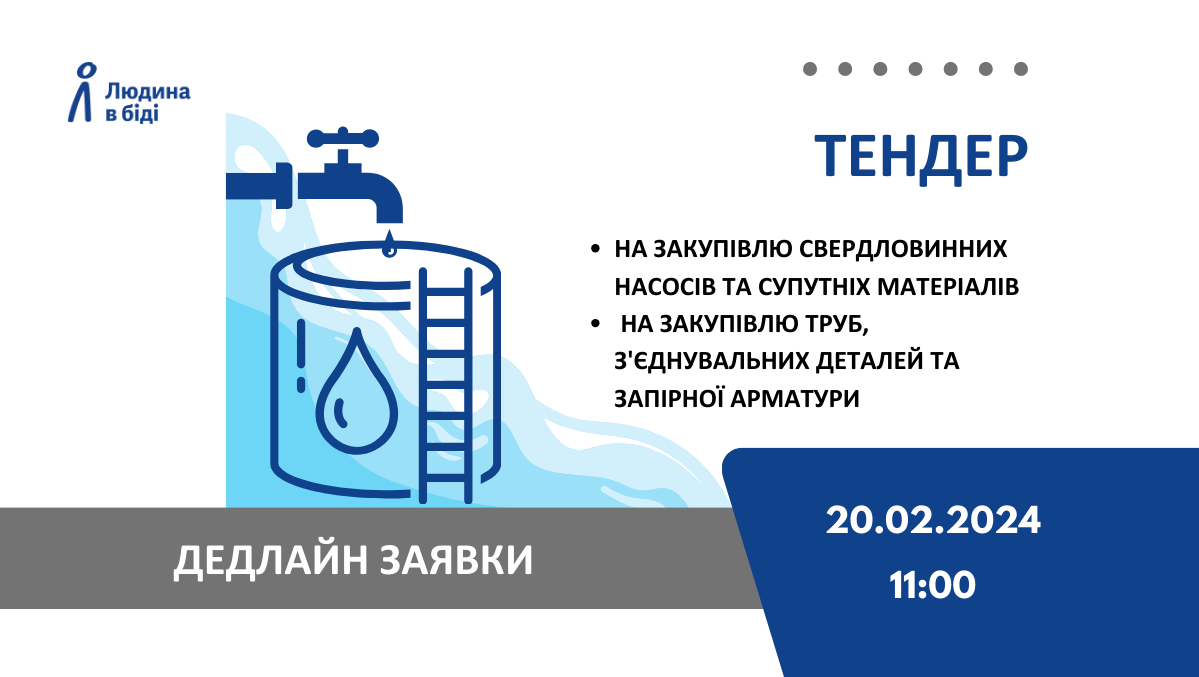 Людина в біді

ТЕНДЕР

• НА ЗАКУПІВЛЮ СВЕРДЛОВИННИХ НАСОСІВ ТА СУПУТНІХ МАТЕРІАЛІВ
• НА ЗАКУПІВЛЮ ТРУБ, З'ЄДНУВАЛЬНИХ ДЕТАЛЕЙ ТА ЗАПІРНОЇ АРМАТУРИ

ДЕДЛАЙН ЗАЯВКИ

20.02.2024
11:00